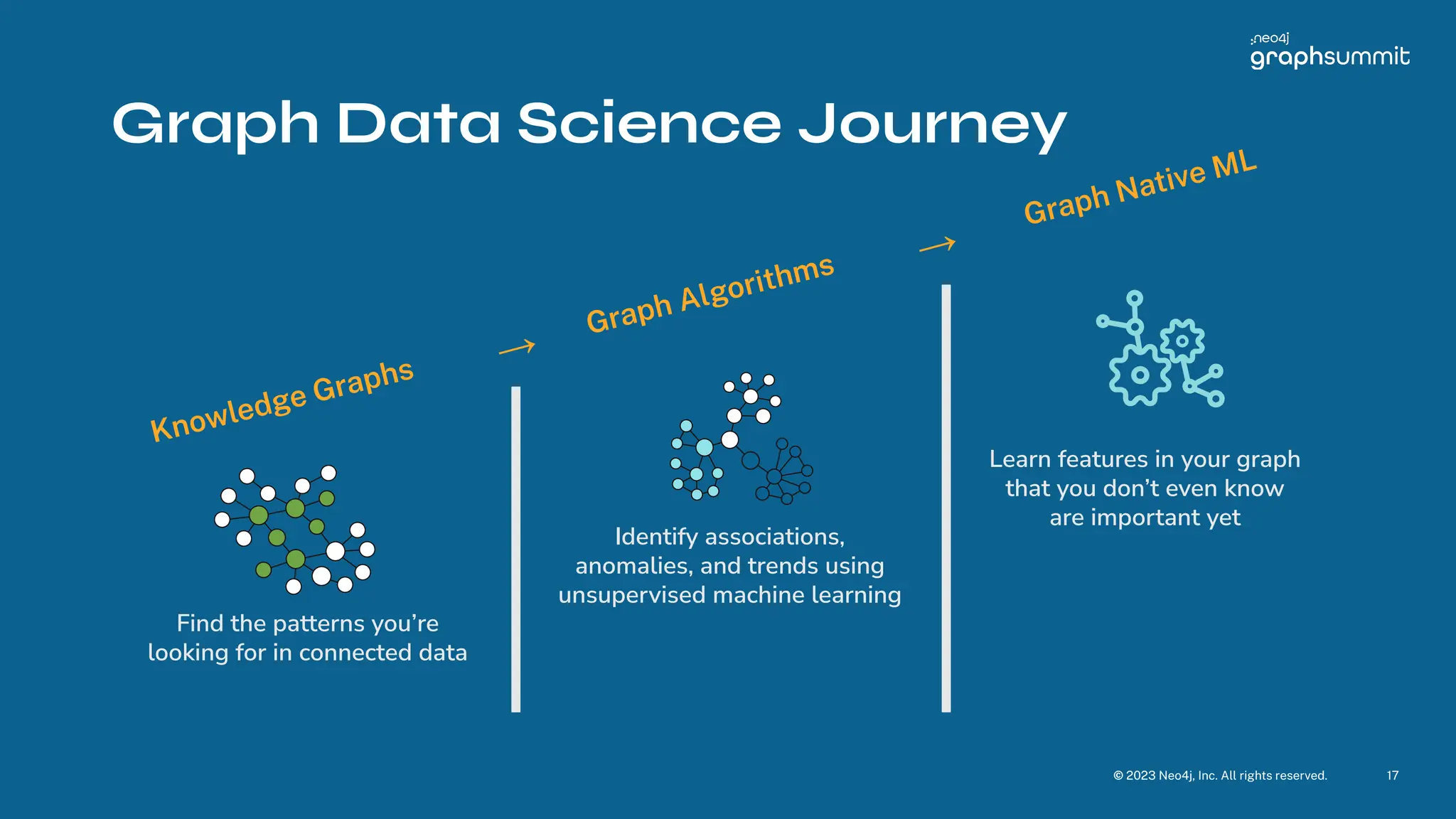 neo4j
graphsummit

Graph Data Science Journey

Knowledge Graphs

Find the patterns you're looking for in connected data

Graph Algorithms

Identify associations, anomalies, and trends using unsupervised machine learning

Graph Native ML

Learn features in your graph that you don't even know are important yet

© 2023 Neo4j, Inc. All rights reserved.

17